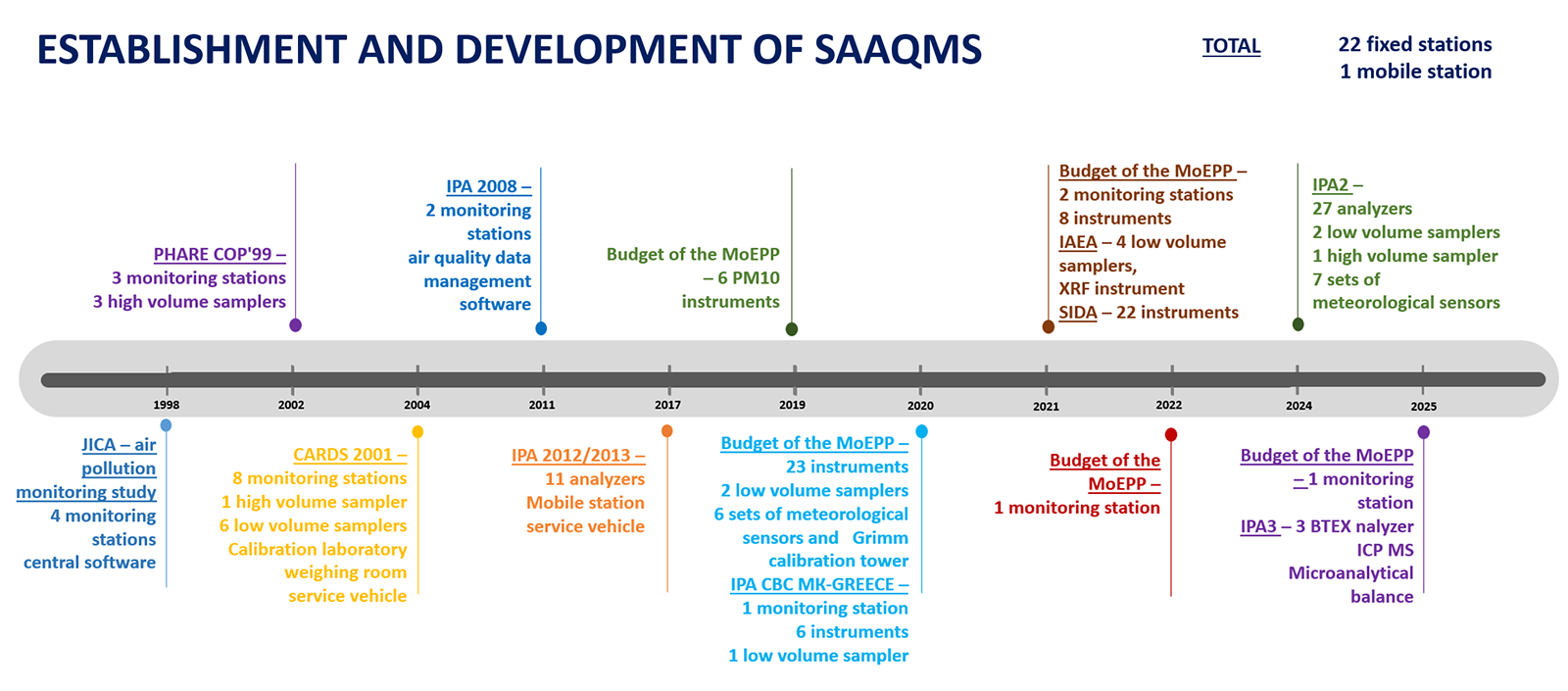 ESTABLISHMENT AND DEVELOPMENT OF SAAQMS

TOTAL

22 fixed stations
1 mobile station

PHARE COP'99 – 3 monitoring stations 3 high volume samplers

IPA 2008 – 2 monitoring stations air quality data management software

Budget of the MoEPP – 6 PM10 instruments

Budget of the MoEPP – 2 monitoring stations 8 instruments IAEA – 4 low volume samplers, XRF instrument SIDA – 22 instruments

IPA2 – 27 analyzers 2 low volume samplers 1 high volume sampler 7 sets of meteorological sensors

1998 2002 2004 2011 2017 2019 2020 2021 2022 2024 2025

JICA – air pollution monitoring study 4 monitoring stations central software

CARDS 2001 – 8 monitoring stations 1 high volume sampler 6 low volume samplers Calibration laboratory weighing room service vehicle

IPA 2012/2013 – 11 analyzers Mobile station service vehicle

Budget of the MoEPP – 23 instruments 2 low volume samplers 6 sets of meteorological sensors and Grimm calibration tower IPA CBC MK-GREECE – 1 monitoring station 6 instruments 1 low volume sampler

Budget of the MoEPP – 1 monitoring station

Budget of the MoEPP – 1 monitoring station IPA3 – 3 BTEX nalyzer ICP MS Microanalytical balance